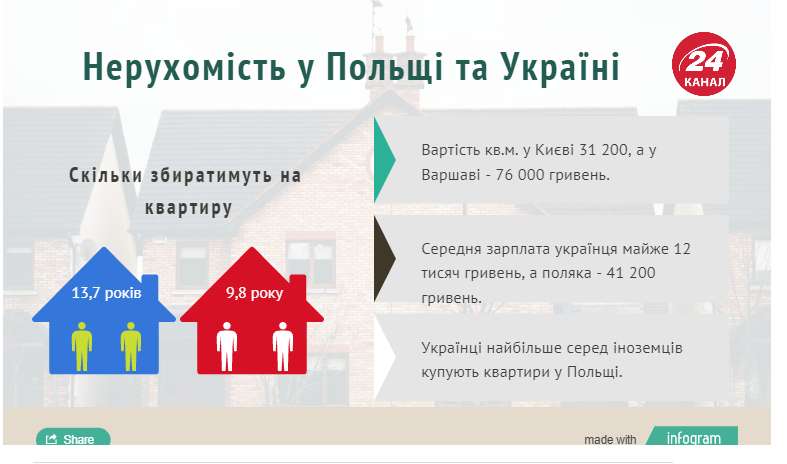 Нерухомість у Польщі та Україні

24 КАНАЛ

Скільки збиратимуть на квартиру

13,7 років

9,8 року

Вартість кв.м. у Києві 31 200, а у Варшаві - 76 000 гривень.

Середня зарплата українця майже 12 тисяч гривень, а поляка - 41 200 гривень.

Українці найбільше серед іноземців купують квартири у Польщі.

Share

made with infogram